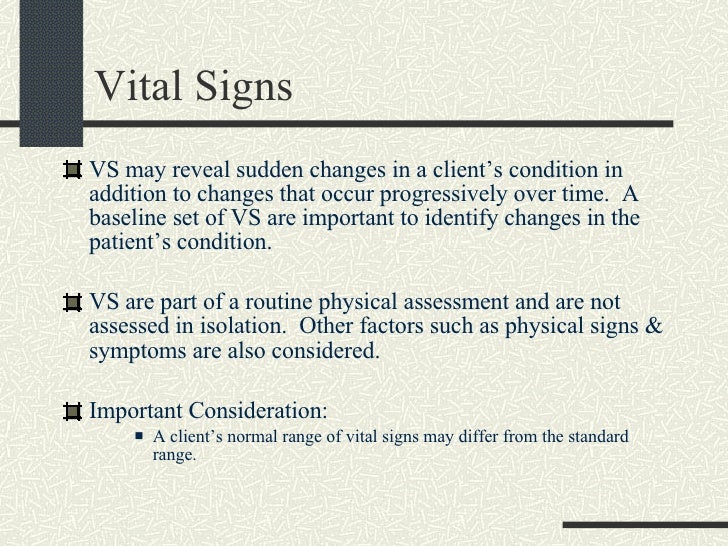 Vital Signs

VS may reveal sudden changes in a client’s condition in addition to changes that occur progressively over time. A baseline set of VS are important to identify changes in the patient’s condition.

VS are part of a routine physical assessment and are not assessed in isolation. Other factors such as physical signs & symptoms are also considered.

Important Consideration:

A client’s normal range of vital signs may differ from the standard range.